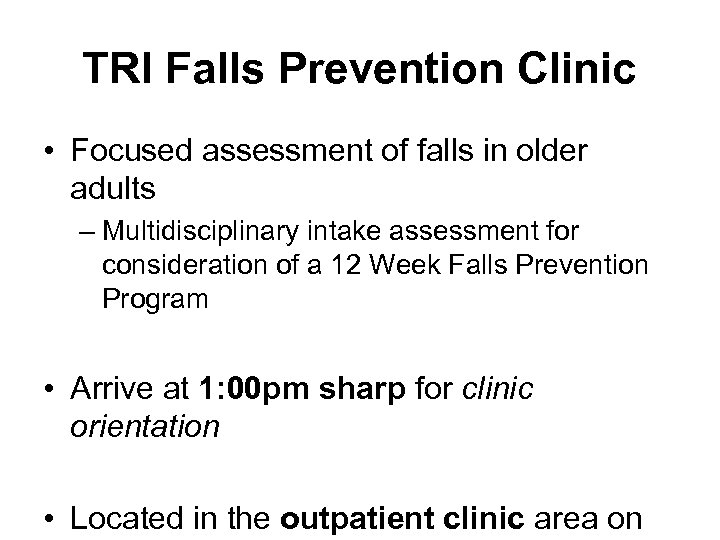 TRI Falls Prevention Clinic

• Focused assessment of falls in older adults

– Multidisciplinary intake assessment for consideration of a 12 Week Falls Prevention Program

• Arrive at 1:00pm sharp for clinic orientation

• Located in the outpatient clinic area on